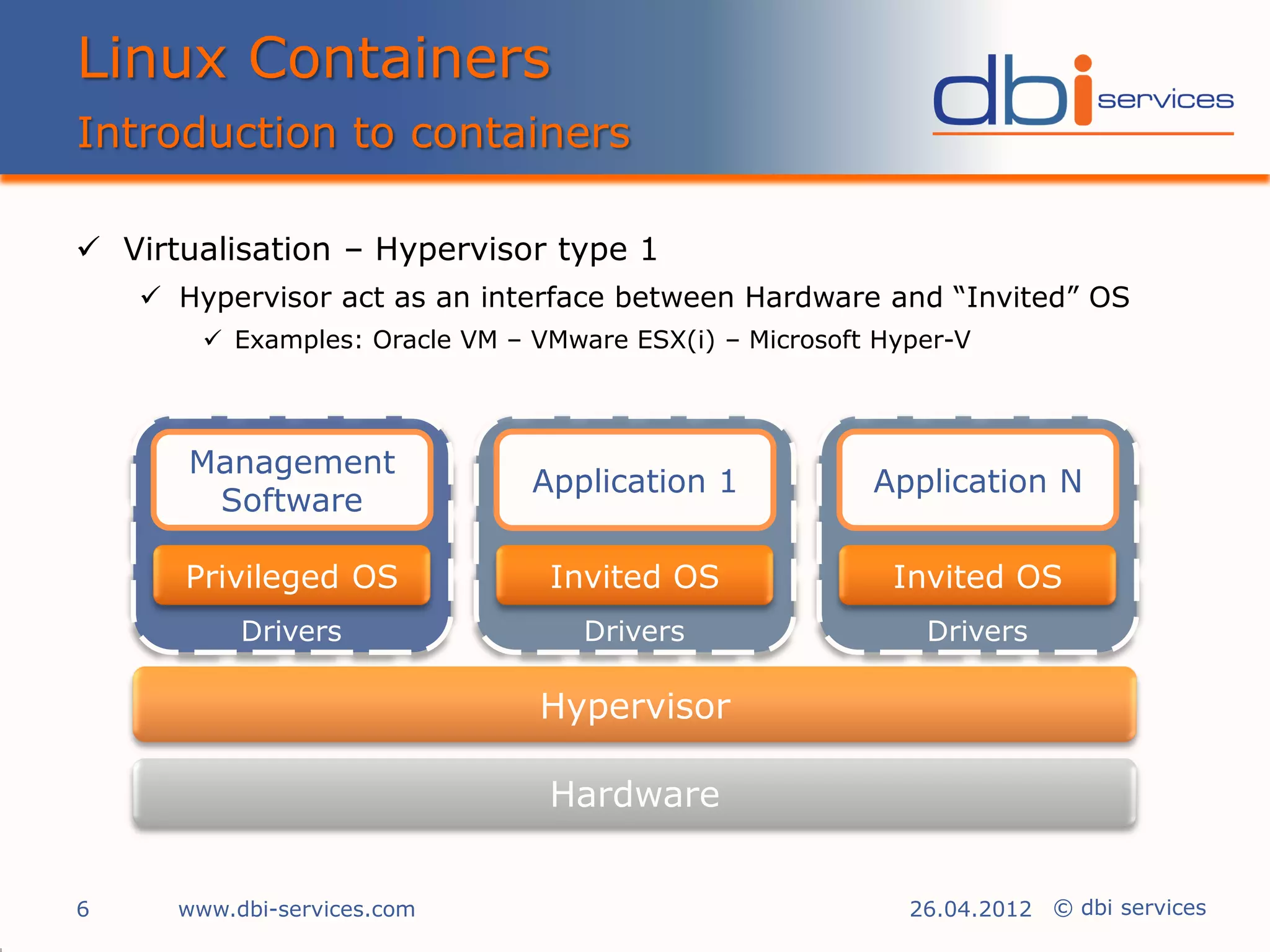 Linux Containers

Introduction to containers

dbi services

✓ Virtualisation – Hypervisor type 1

✓ Hypervisor act as an interface between Hardware and “Invited” OS

✓ Examples: Oracle VM – VMware ESX(i) – Microsoft Hyper-V

Management Software

Privileged OS

Drivers

Application 1

Invited OS

Drivers

Application N

Invited OS

Drivers

Hypervisor

Hardware

6 www.dbi-services.com 26.04.2012 © dbi services